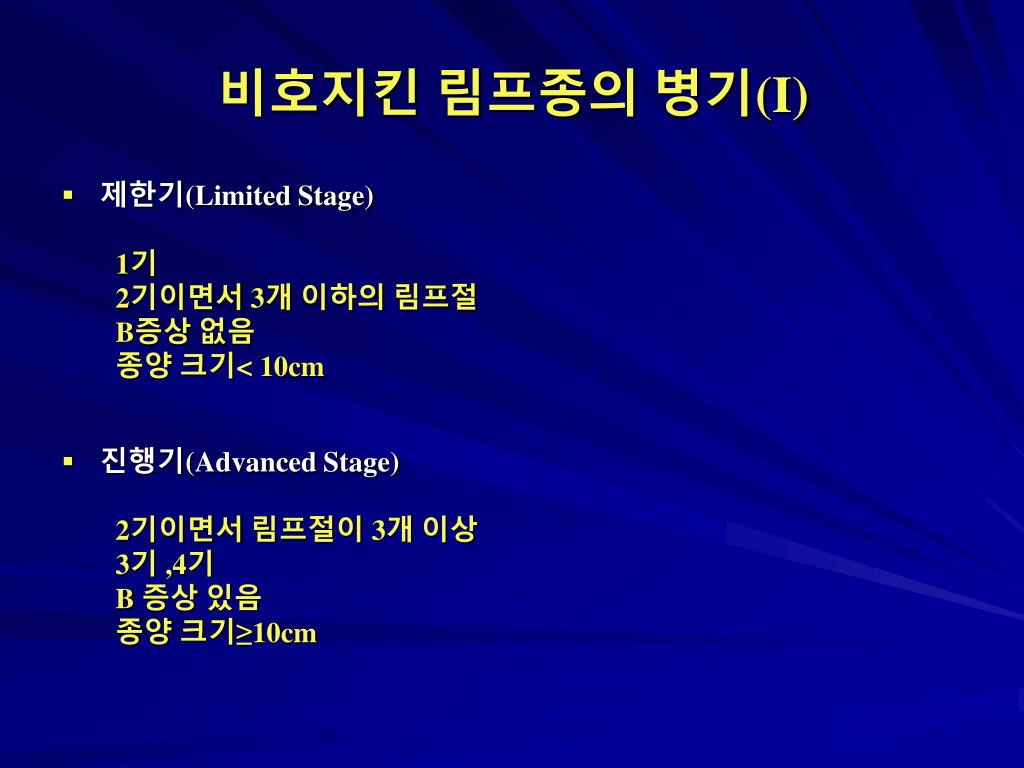 비호지킨 림프종의 병기(I)

▪ 제한기(Limited Stage)

1기
2기이면서 3개 이하의 림프절
B증상 없음
종양 크기< 10cm

▪ 진행기(Advanced Stage)

2기이면서 림프절이 3개 이상
3기 ,4기
B 증상 있음
종양 크기≥10cm